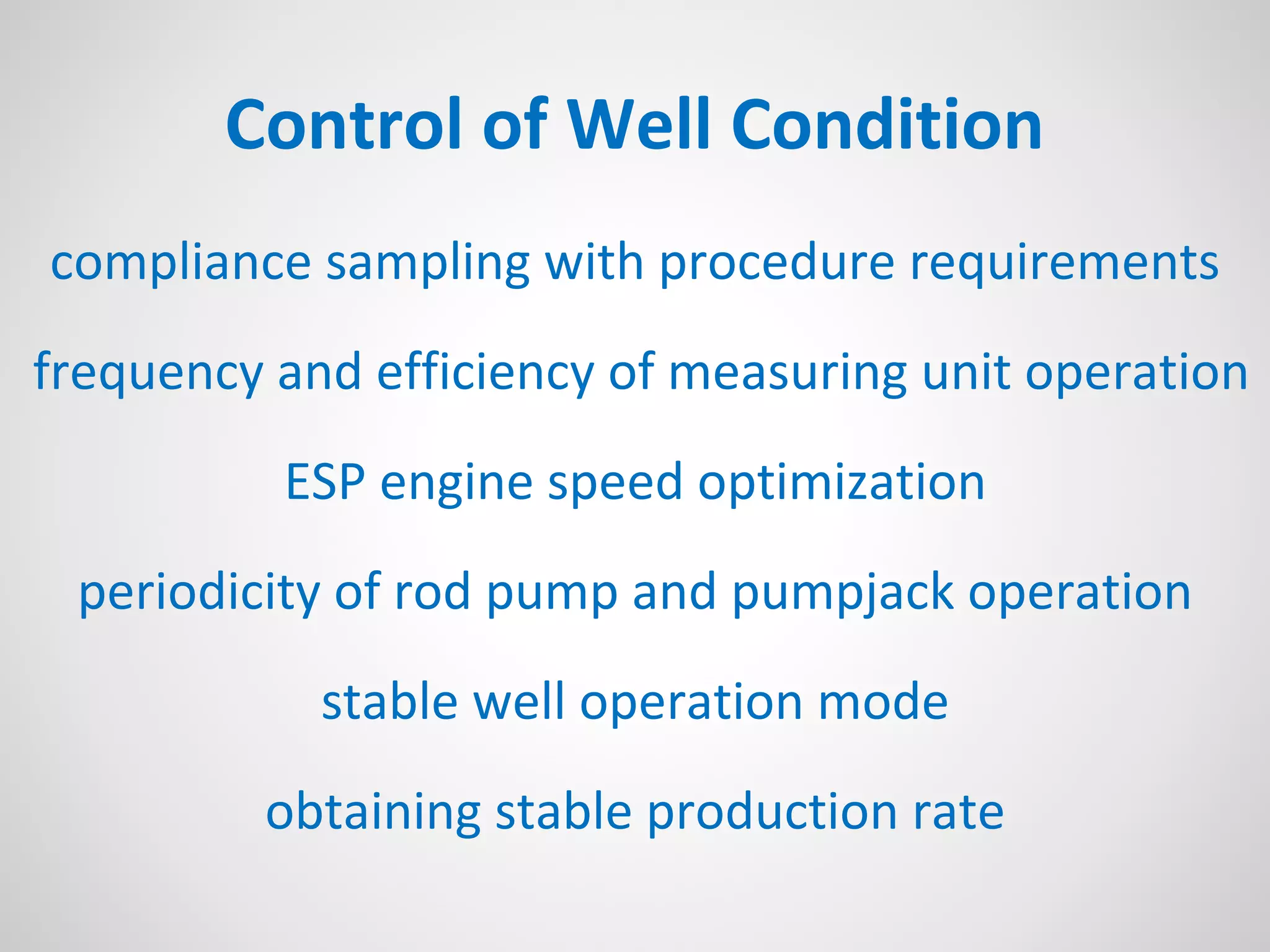 Control of Well Condition

compliance sampling with procedure requirements

frequency and efficiency of measuring unit operation

ESP engine speed optimization

periodicity of rod pump and pumpjack operation

stable well operation mode

obtaining stable production rate